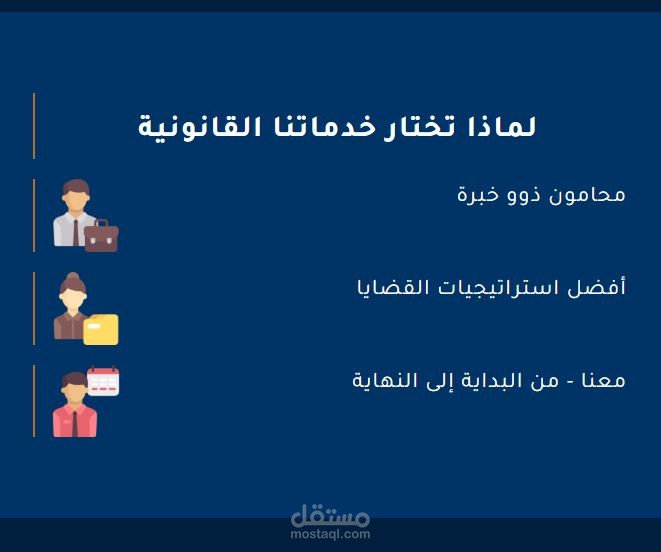 لماذا تختار خدماتنا القانونية

محامون ذوو خبرة

أفضل استراتيجيات القضايا

معنا - من البداية إلى النهاية

مستقل
mostaql.com